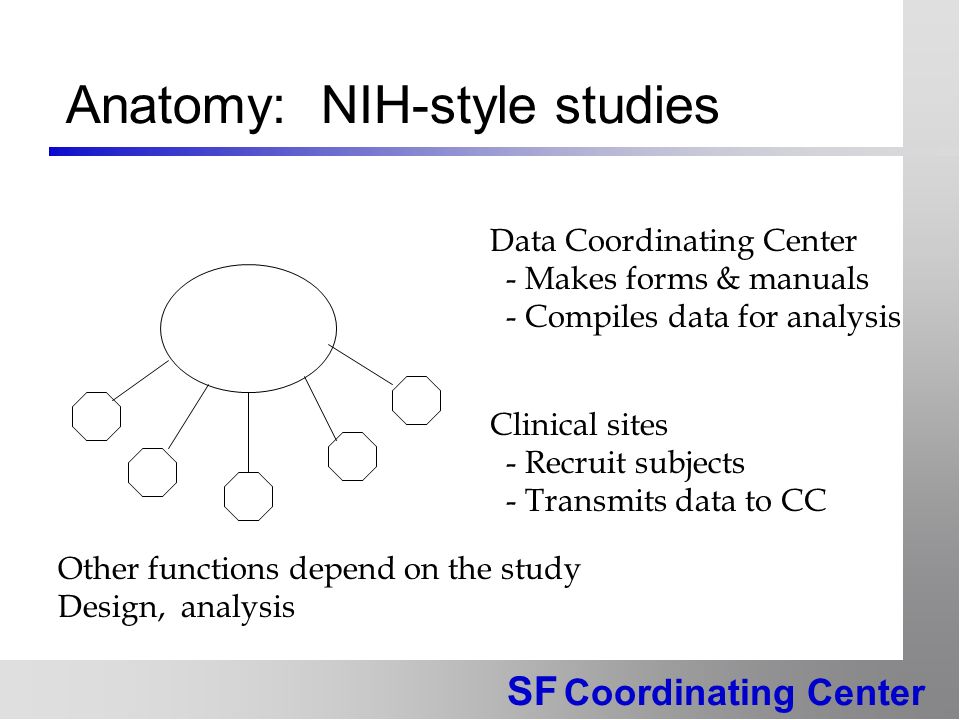 Anatomy: NIH-style studies

Data Coordinating Center
- Makes forms & manuals
- Compiles data for analysis

Clinical sites
- Recruit subjects
- Transmits data to CC

Other functions depend on the study
Design, analysis

SF Coordinating Center